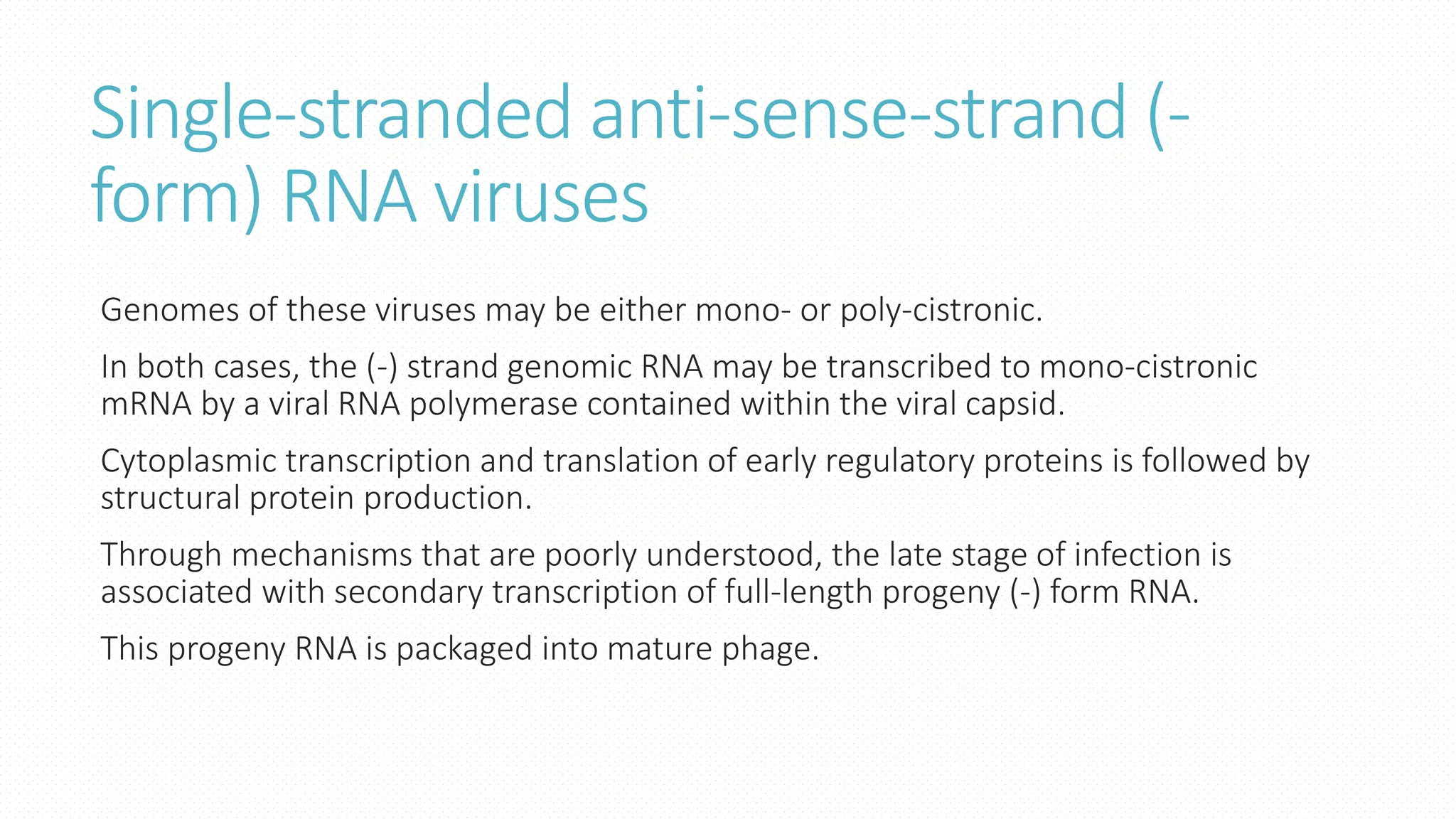 Single-stranded anti-sense-strand (-form) RNA viruses

Genomes of these viruses may be either mono- or poly-cistronic.

In both cases, the (-) strand genomic RNA may be transcribed to mono-cistronic mRNA by a viral RNA polymerase contained within the viral capsid.

Cytoplasmic transcription and translation of early regulatory proteins is followed by structural protein production.

Through mechanisms that are poorly understood, the late stage of infection is associated with secondary transcription of full-length progeny (-) form RNA.

This progeny RNA is packaged into mature phage.